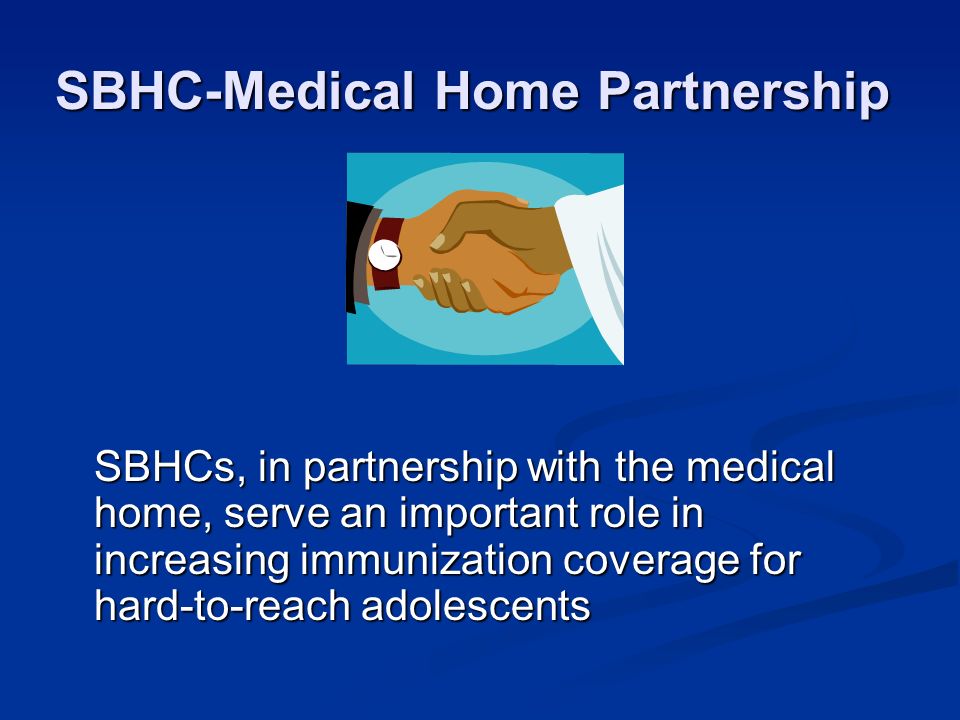 SBHC-Medical Home Partnership

SBHCs, in partnership with the medical home, serve an important role in increasing immunization coverage for hard-to-reach adolescents